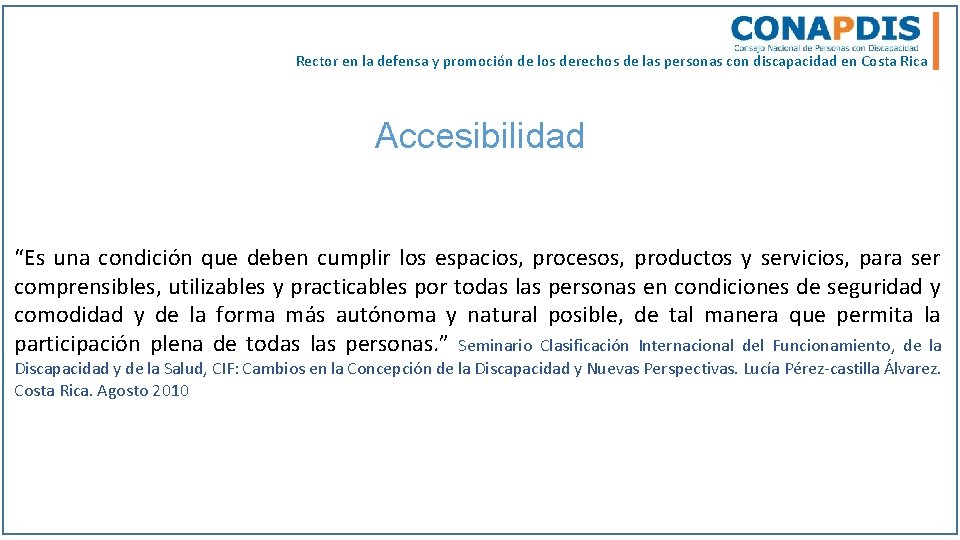 CONAPDIS
Consejo Nacional de Personas con Discapacidad

Rector en la defensa y promoción de los derechos de las personas con discapacidad en Costa Rica

Accesibilidad

“Es una condición que deben cumplir los espacios, procesos, productos y servicios, para ser comprensibles, utilizables y practicables por todas las personas en condiciones de seguridad y comodidad y de la forma más autónoma y natural posible, de tal manera que permita la participación plena de todas las personas.” Seminario Clasificación Internacional del Funcionamiento, de la Discapacidad y de la Salud, CIF: Cambios en la Concepción de la Discapacidad y Nuevas Perspectivas. Lucía Pérez-castilla Álvarez. Costa Rica. Agosto 2010